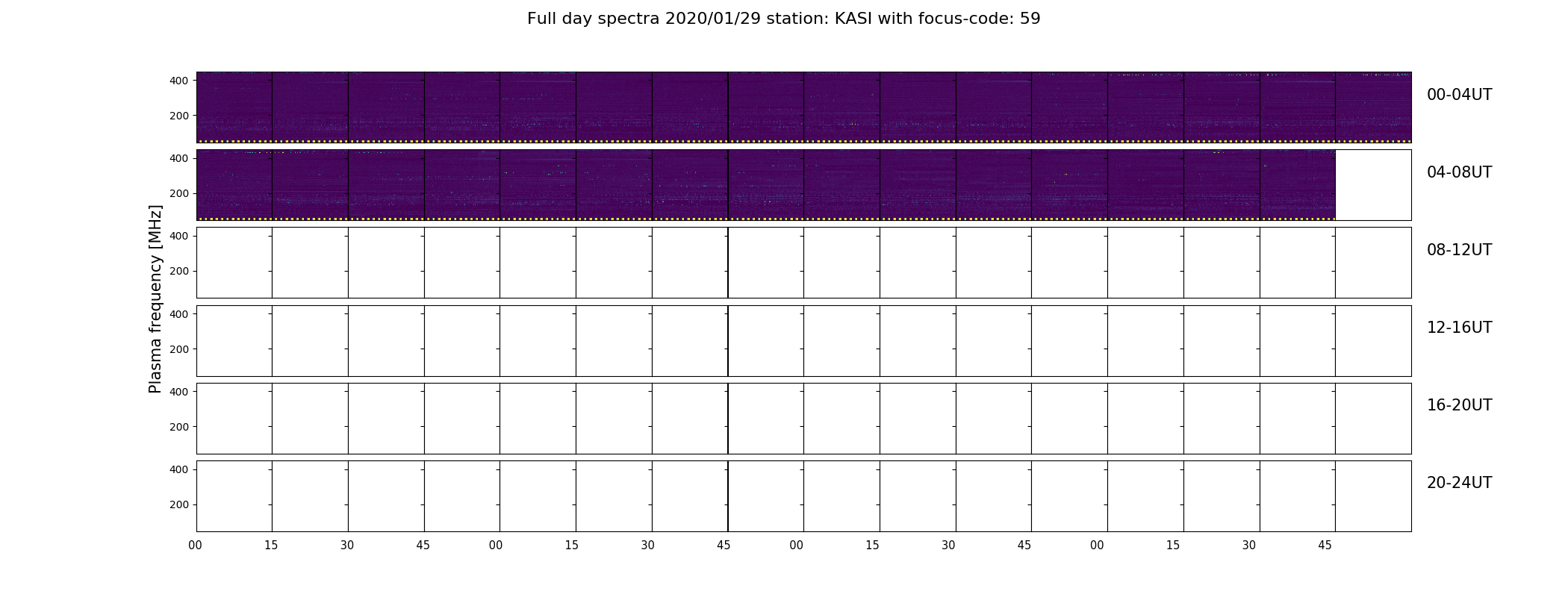 Full day spectra 2020/01/29 station: KASI with focus-code: 59

Plasma frequency [MHz]

400
200
00-04UT

400
200
04-08UT

400
200
08-12UT

400
200
12-16UT

400
200
16-20UT

400
200
20-24UT

00 15 30 45 00 15 30 45 00 15 30 45 00 15 30 45